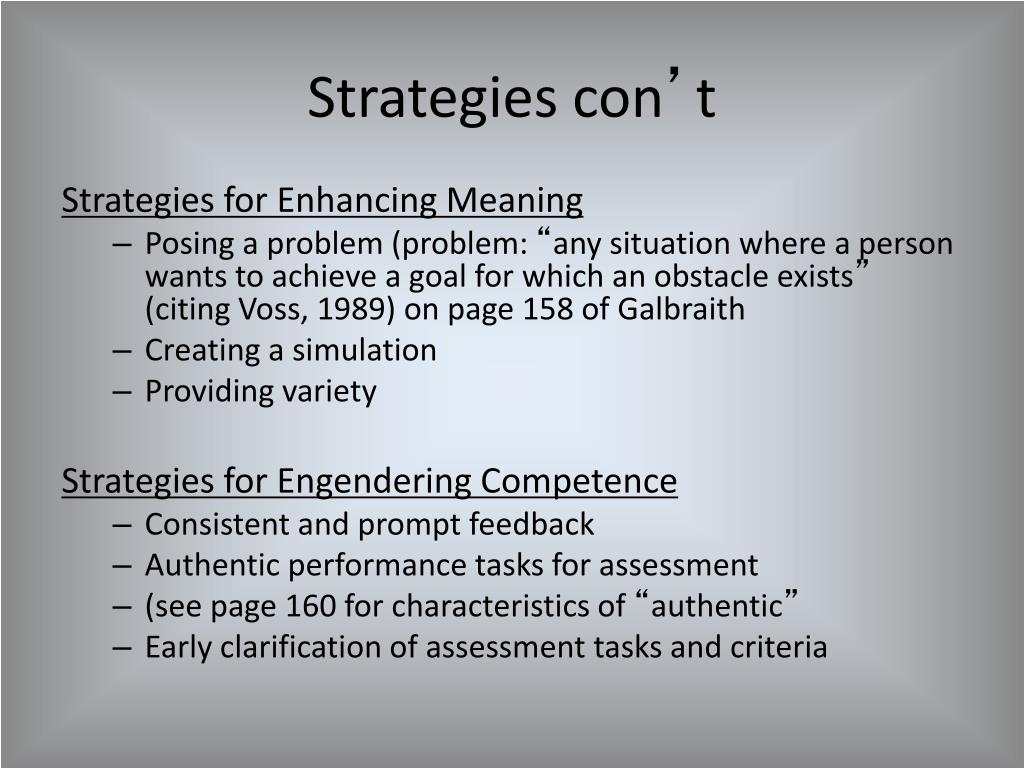 Strategies con’t

Strategies for Enhancing Meaning

– Posing a problem (problem: “any situation where a person wants to achieve a goal for which an obstacle exists” (citing Voss, 1989) on page 158 of Galbraith
– Creating a simulation
– Providing variety

Strategies for Engendering Competence

– Consistent and prompt feedback
– Authentic performance tasks for assessment
– (see page 160 for characteristics of “authentic”
– Early clarification of assessment tasks and criteria